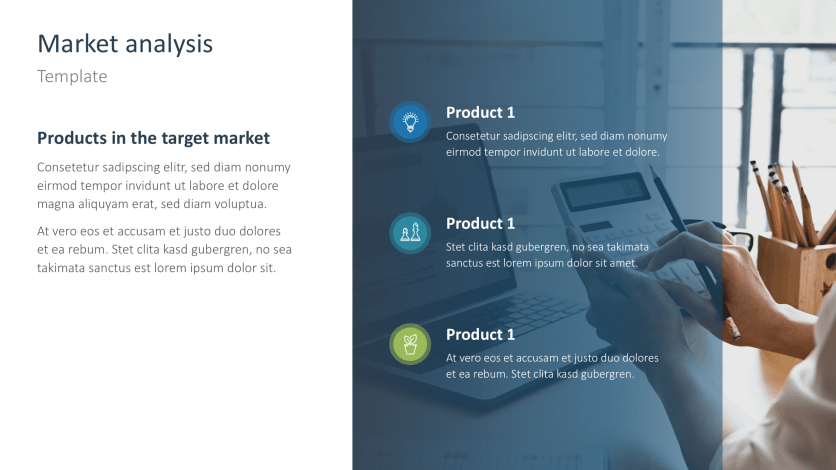 Market analysis
Template

Products in the target market

Consetetur sadipscing elitr, sed diam nonumy eirmod tempor invidunt ut labore et dolore magna aliquyam erat, sed diam voluptua.

At vero eos et accusam et justo duo dolores et ea rebum. Stet clita kasd gubergren, no sea takimata sanctus est lorem ipsum dolor sit.

Product 1
Consetetur sadipscing elitr, sed diam nonumy eirmod tempor invidunt ut labore et dolore.

Product 1
Stet clita kasd gubergren, no sea takimata sanctus est lorem ipsum dolor sit amet.

Product 1
At vero eos et accusam et justo duo dolores et ea rebum. Stet clita kasd gubergren.